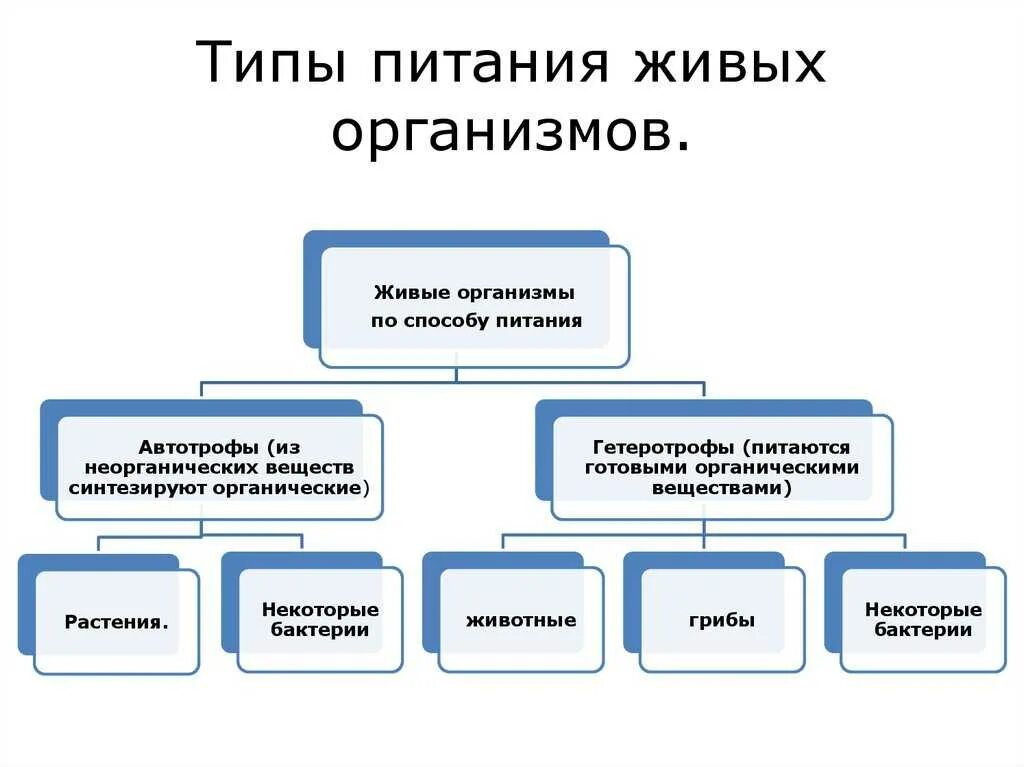 Типы питания живых организмов.

Живые организмы по способу питания

Автотрофы (из неорганических веществ синтезируют органические)

Гетеротрофы (питаются готовыми органическими веществами)

Растения.

Некоторые бактерии

животные

грибы

Некоторые бактерии